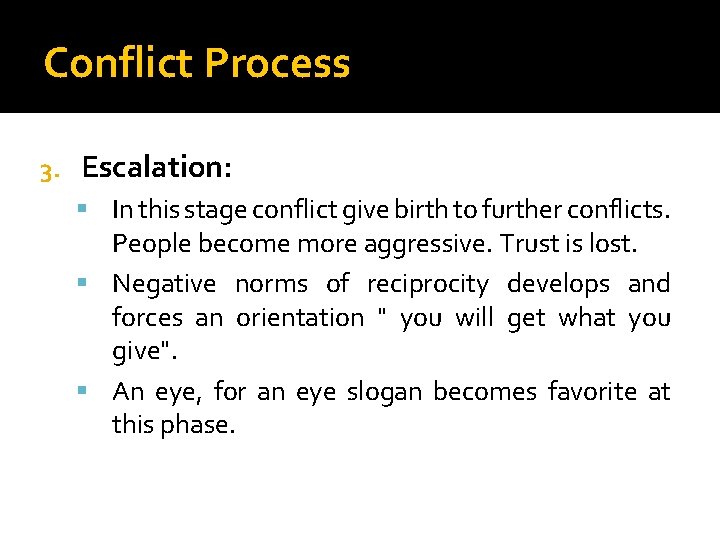 Conflict Process

3. Escalation:

- In this stage conflict give birth to further conflicts. People become more aggressive. Trust is lost.
- Negative norms of reciprocity develops and forces an orientation " you will get what you give".
- An eye, for an eye slogan becomes favorite at this phase.